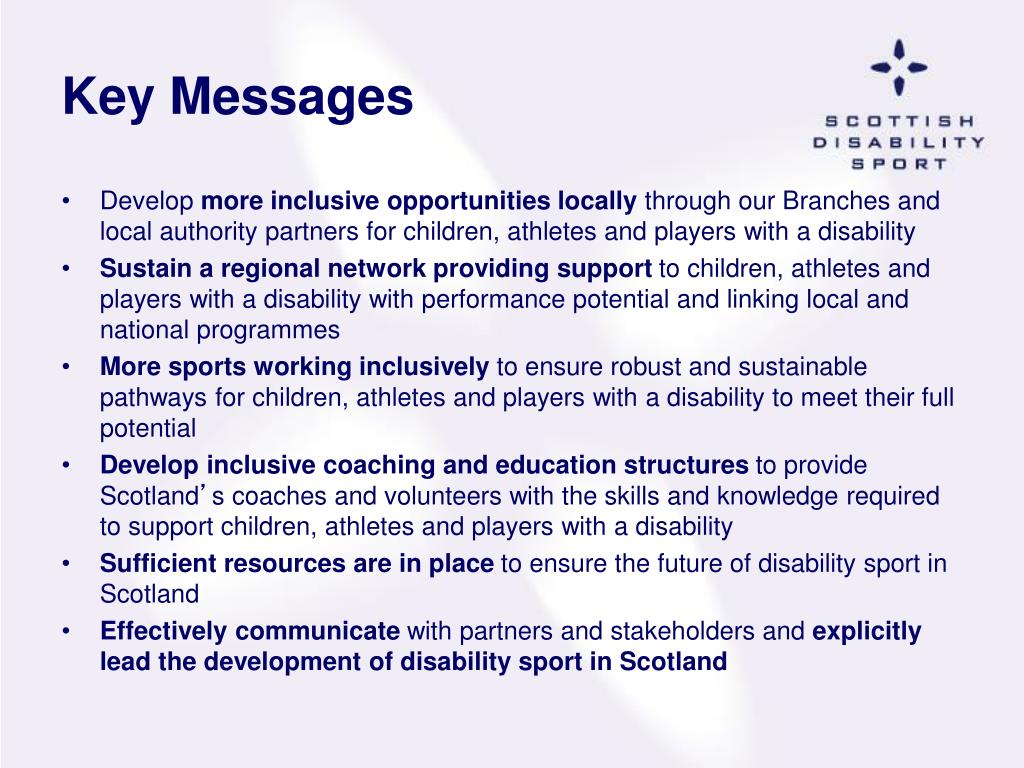 Key Messages

SCOTTISH DISABILITY SPORT

• Develop more inclusive opportunities locally through our Branches and local authority partners for children, athletes and players with a disability
• Sustain a regional network providing support to children, athletes and players with a disability with performance potential and linking local and national programmes
• More sports working inclusively to ensure robust and sustainable pathways for children, athletes and players with a disability to meet their full potential
• Develop inclusive coaching and education structures to provide Scotland's coaches and volunteers with the skills and knowledge required to support children, athletes and players with a disability
• Sufficient resources are in place to ensure the future of disability sport in Scotland
• Effectively communicate with partners and stakeholders and explicitly lead the development of disability sport in Scotland